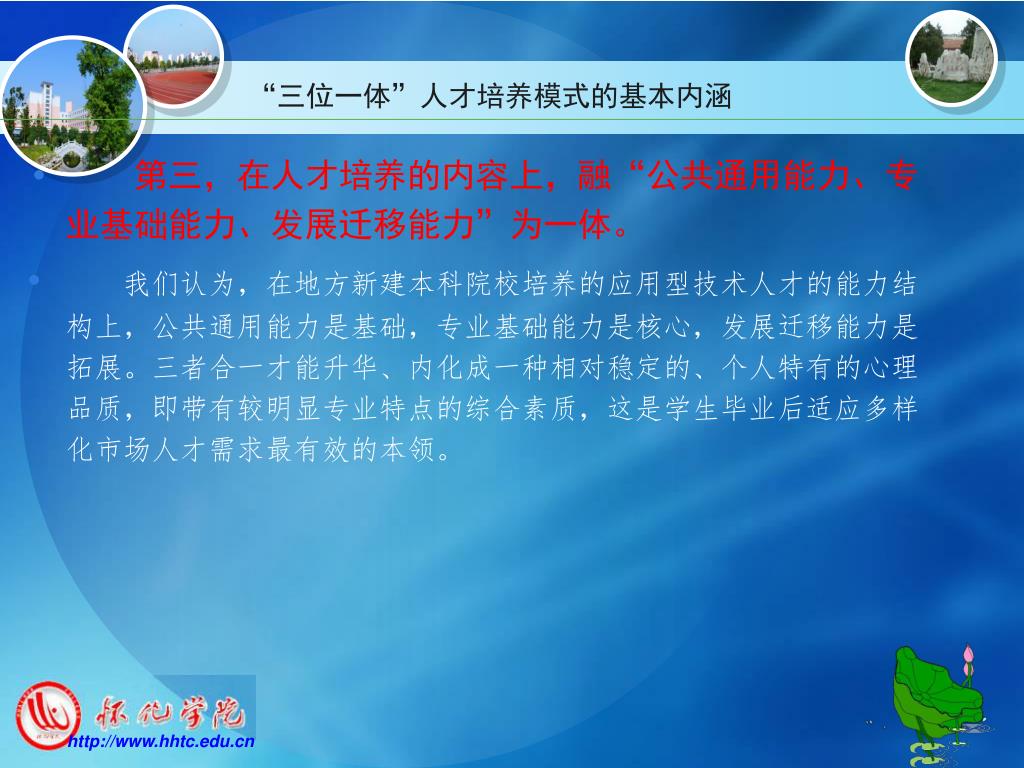 “三位一体”人才培养模式的基本内涵

第三，在人才培养的内容上，融“公共通用能力、专业基础能力、发展迁移能力”为一体。

我们认为，在地方新建本科院校培养的应用型技术人才的能力结构上，公共通用能力是基础，专业基础能力是核心，发展迁移能力是拓展。三者合一才能升华、内化成一种相对稳定的、个人特有的心理品质，即带有较明显专业特点的综合素质，这是学生毕业后适应多样化市场人才需求最有效的本领。

怀化学院
http://www.hhtc.edu.cn